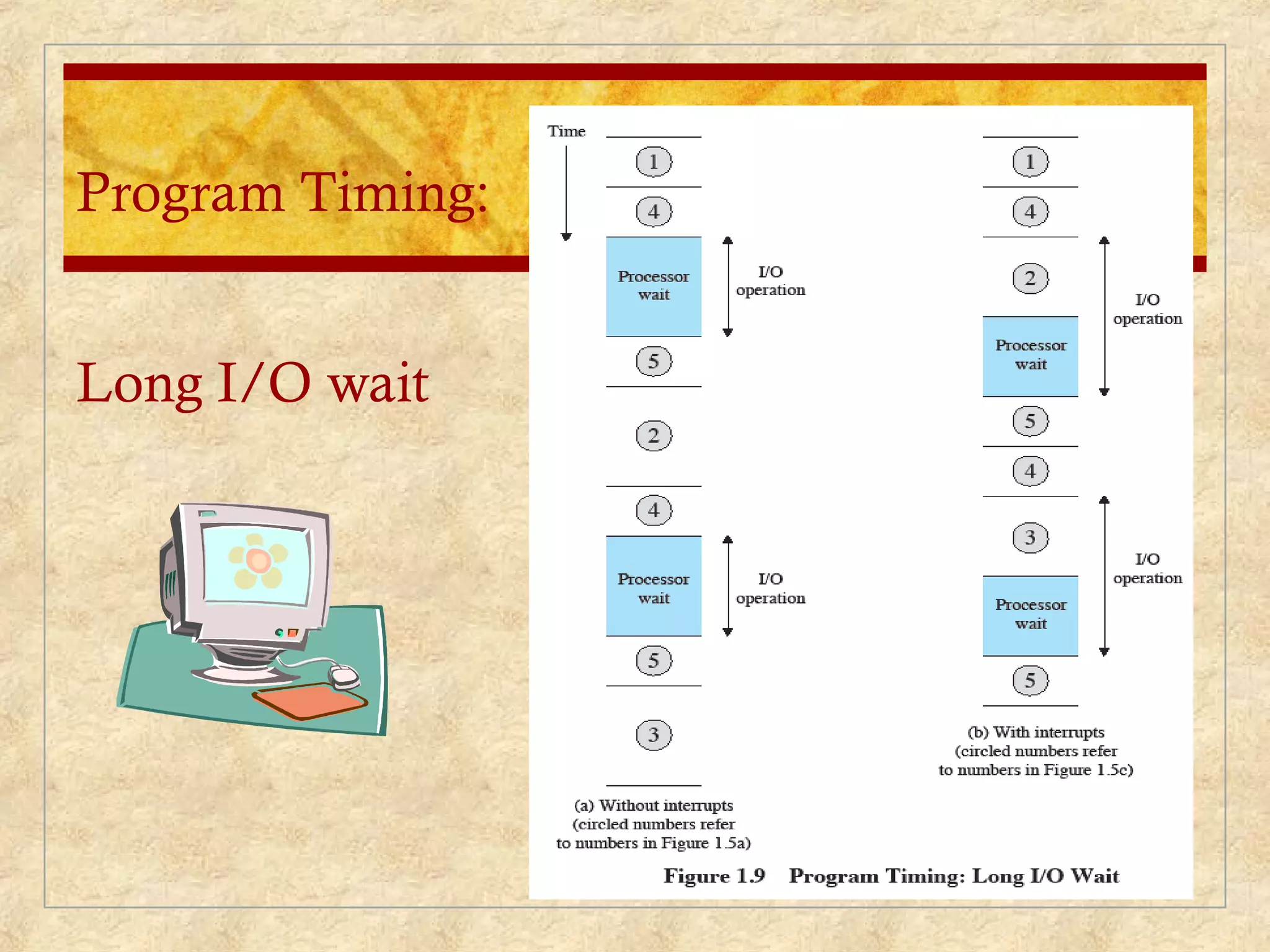 Program Timing:

Long I/O wait

Time

1

4

Processor wait

I/O operation

5

2

4

Processor wait

I/O operation

5

3

(a) Without interrupts (circled numbers refer to numbers in Figure 1.5a)

1

4

2

I/O operation

Processor wait

5

4

3

I/O operation

Processor wait

5

(b) With interrupts (circled numbers refer to numbers in Figure 1.5c)

Figure 1.9 Program Timing: Long I/O Wait